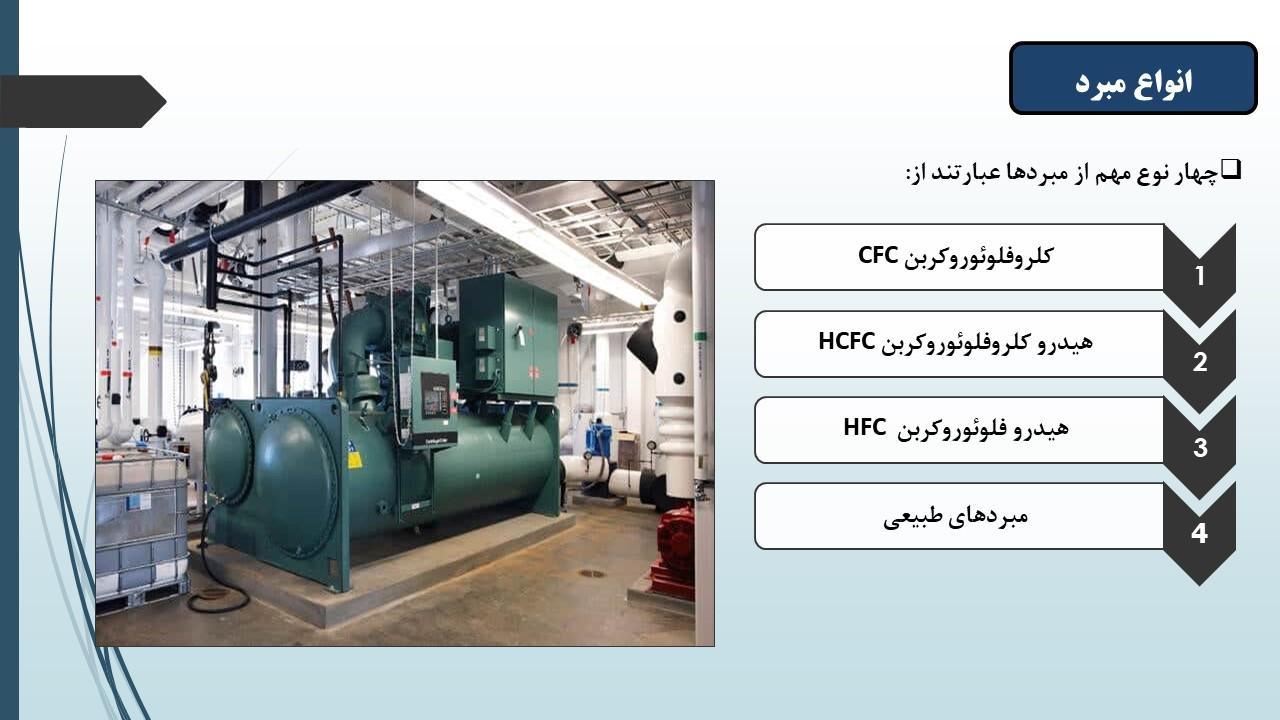 انواع مبرد

❑چهار نوع مهم از مبردها عبارتند از:

1 کلروفلوئوروکربن CFC

2 هیدرو کلروفلوئوروکربن HCFC

3 هیدرو فلوئوروکربن HFC

4 مبردهای طبیعی